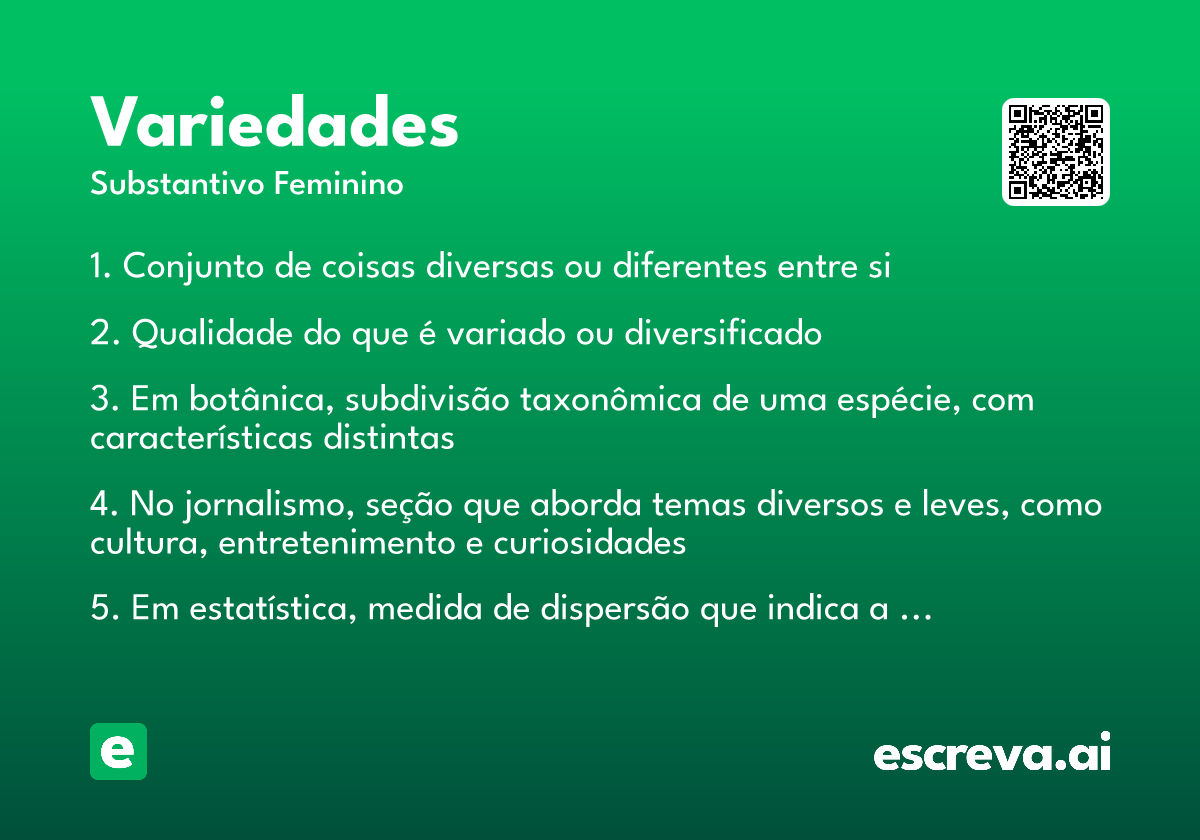 Variedades
Substantivo Feminino

1. Conjunto de coisas diversas ou diferentes entre si

2. Qualidade do que é variado ou diversificado

3. Em botânica, subdivisão taxonômica de uma espécie, com características distintas

4. No jornalismo, seção que aborda temas diversos e leves, como cultura, entretenimento e curiosidades

5. Em estatística, medida de dispersão que indica a …

e

escreva.ai